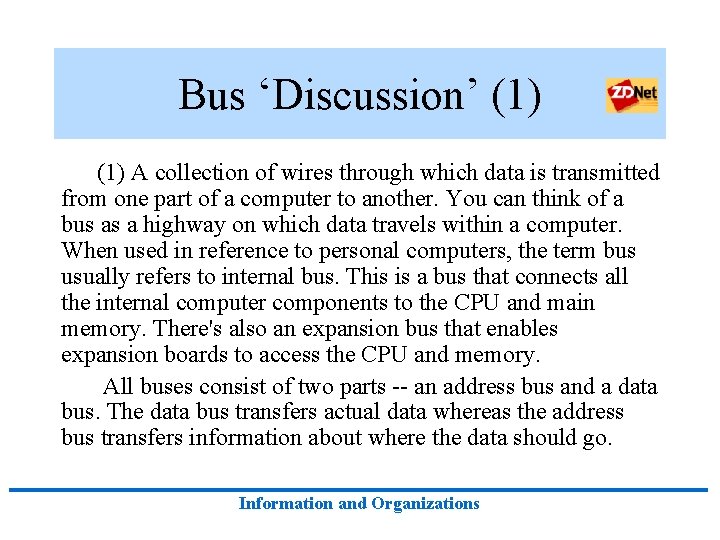 Bus ‘Discussion’ (1)

ZDNet

(1) A collection of wires through which data is transmitted from one part of a computer to another. You can think of a bus as a highway on which data travels within a computer. When used in reference to personal computers, the term bus usually refers to internal bus. This is a bus that connects all the internal computer components to the CPU and main memory. There's also an expansion bus that enables expansion boards to access the CPU and memory.

All buses consist of two parts -- an address bus and a data bus. The data bus transfers actual data whereas the address bus transfers information about where the data should go.

Information and Organizations